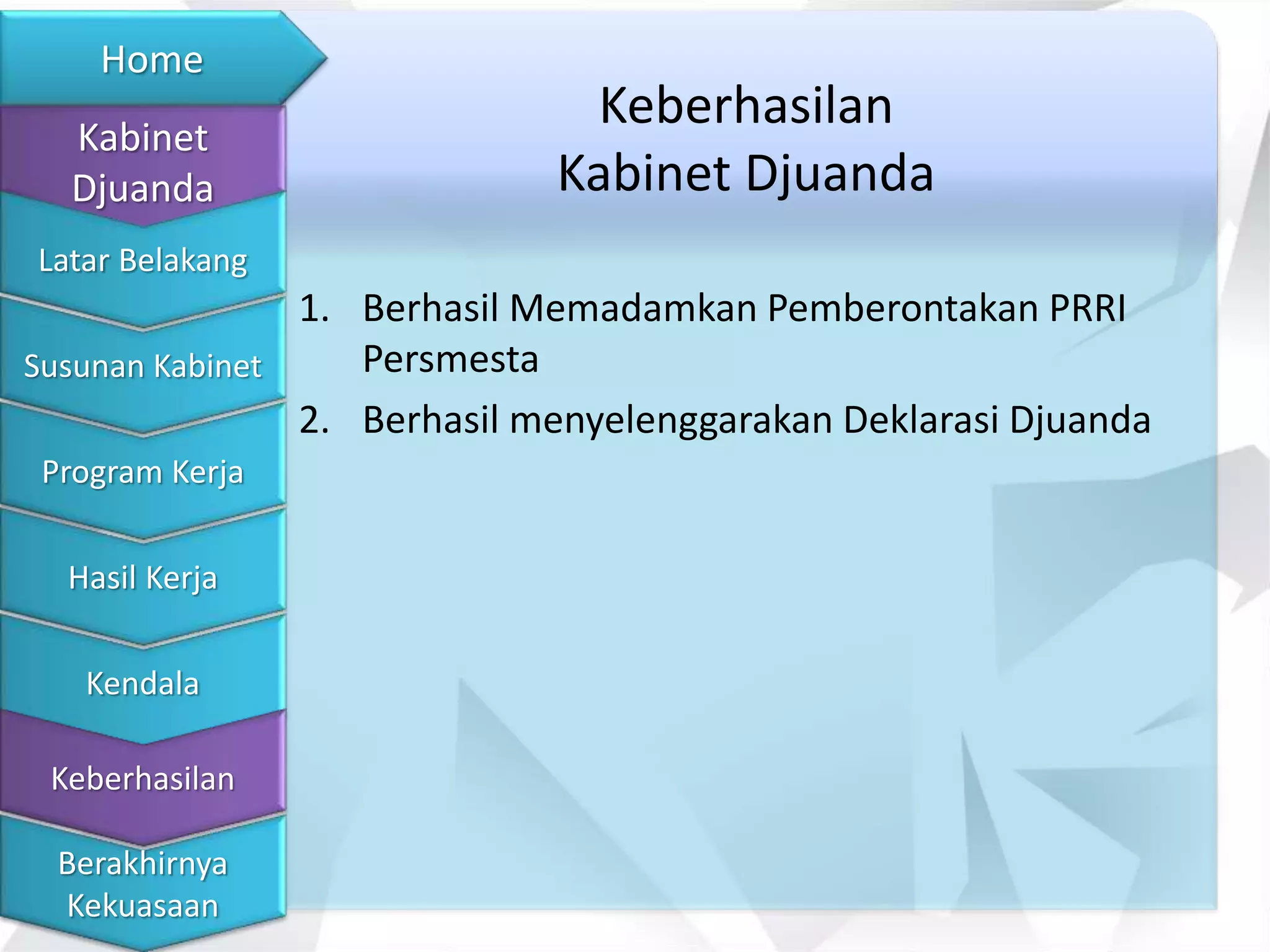 Home

Kabinet Djuanda

Latar Belakang

Susunan Kabinet

Program Kerja

Hasil Kerja

Kendala

Keberhasilan

Berakhirnya Kekuasaan

Keberhasilan
Kabinet Djuanda

1. Berhasil Memadamkan Pemberontakan PRRI Persmesta
2. Berhasil menyelenggarakan Deklarasi Djuanda